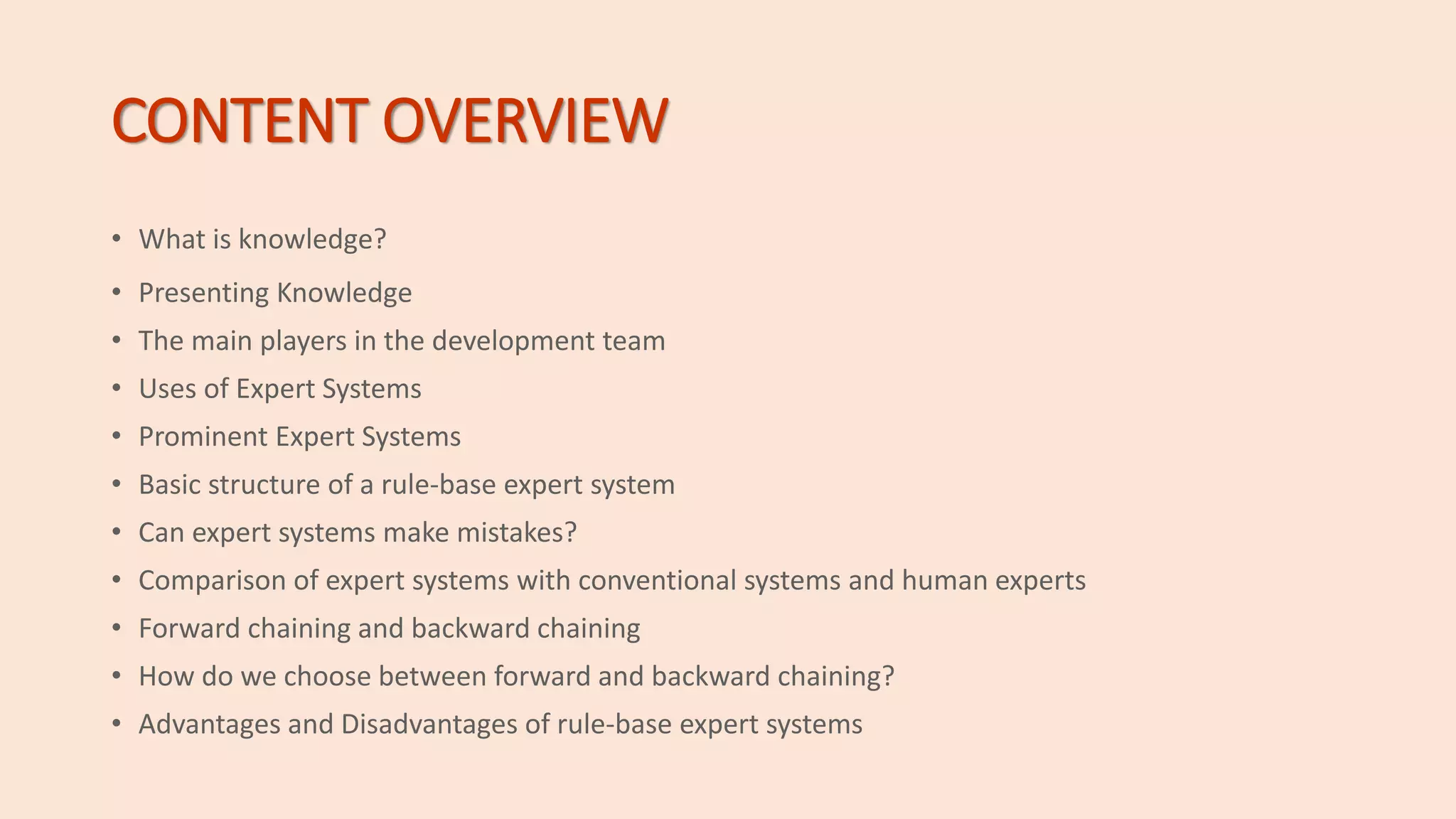 CONTENT OVERVIEW

• What is knowledge?
• Presenting Knowledge
• The main players in the development team
• Uses of Expert Systems
• Prominent Expert Systems
• Basic structure of a rule-base expert system
• Can expert systems make mistakes?
• Comparison of expert systems with conventional systems and human experts
• Forward chaining and backward chaining
• How do we choose between forward and backward chaining?
• Advantages and Disadvantages of rule-base expert systems